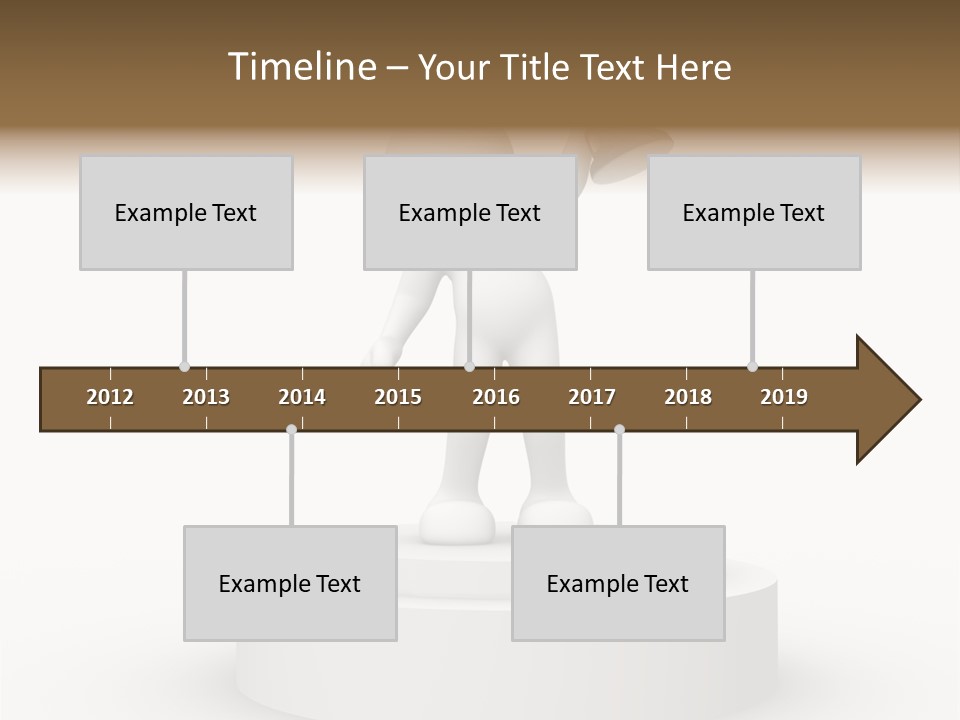 Timeline – Your Title Text Here

Example Text

Example Text

Example Text

2012 2013 2014 2015 2016 2017 2018 2019

Example Text

Example Text